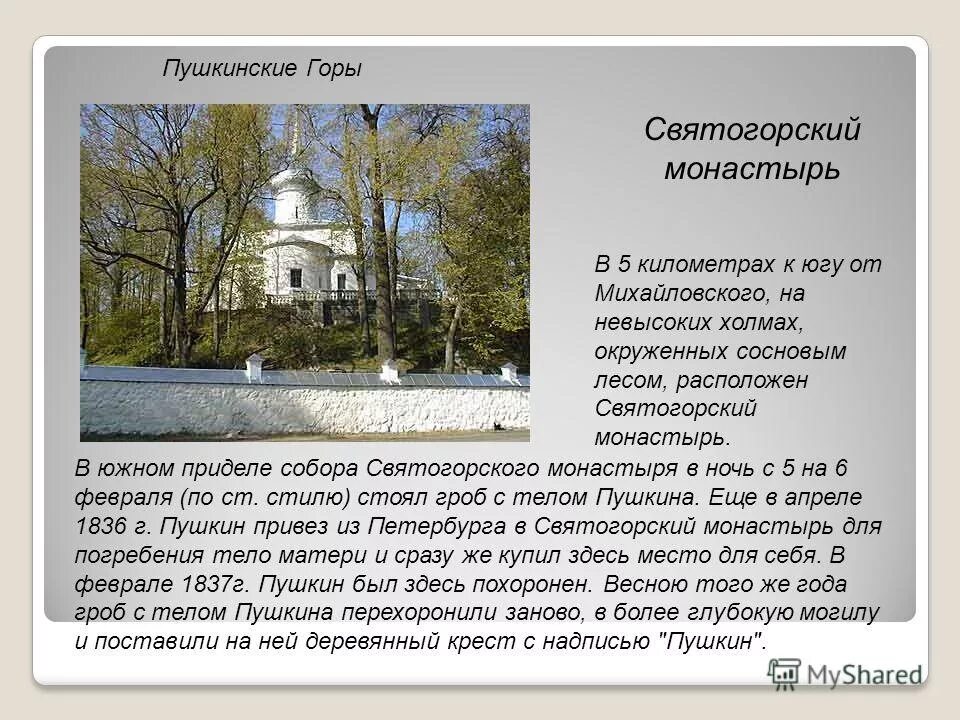 Пушкинские Горы

Святогорский монастырь

В 5 километрах к югу от Михайловского, на невысоких холмах, окруженных сосновым лесом, расположен Святогорский монастырь.

В южном приделе собора Святогорского монастыря в ночь с 5 на 6 февраля (по ст. стилю) стоял гроб с телом Пушкина. Еще в апреле 1836 г. Пушкин привез из Петербурга в Святогорский монастырь для погребения тело матери и сразу же купил здесь место для себя. В феврале 1837г. Пушкин был здесь похоронен. Весною того же года гроб с телом Пушкина перехоронили заново, в более глубокую могилу и поставили на ней деревянный крест с надписью "Пушкин".

MyShared